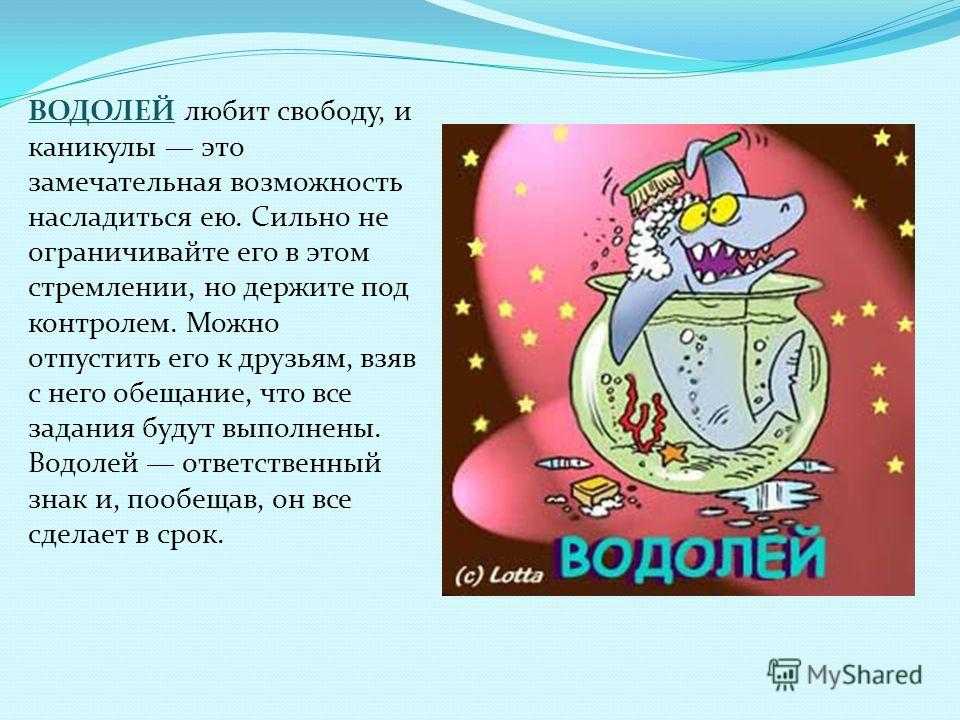 ВОДОЛЕЙ любит свободу, и каникулы — это замечательная возможность насладиться ею. Сильно не ограничивайте его в этом стремлении, но держите под контролем. Можно отпустить его к друзьям, взяв с него обещание, что все задания будут выполнены. Водолей — ответственный знак и, пообещав, он все сделает в срок.

(c) Lotta

ВОДОЛЕЙ

MyShared